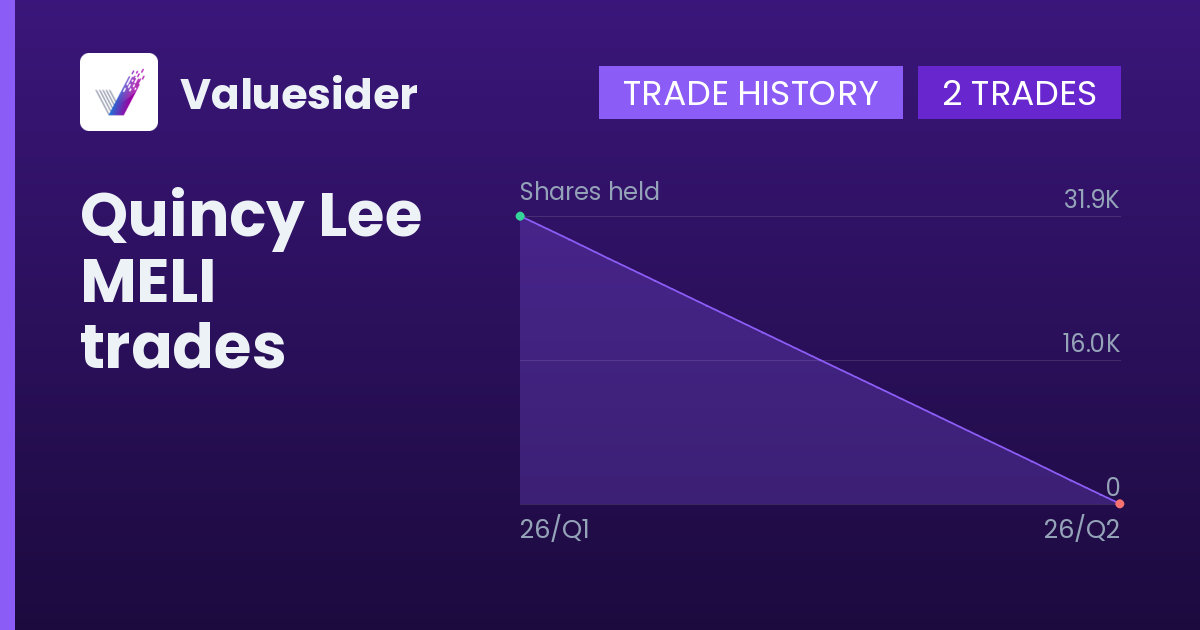 Valuesider

TRADE HISTORY 2 TRADES

Quincy Lee MELI trades

Shares held

31.9K

16.0K

0

26/Q1

26/Q2